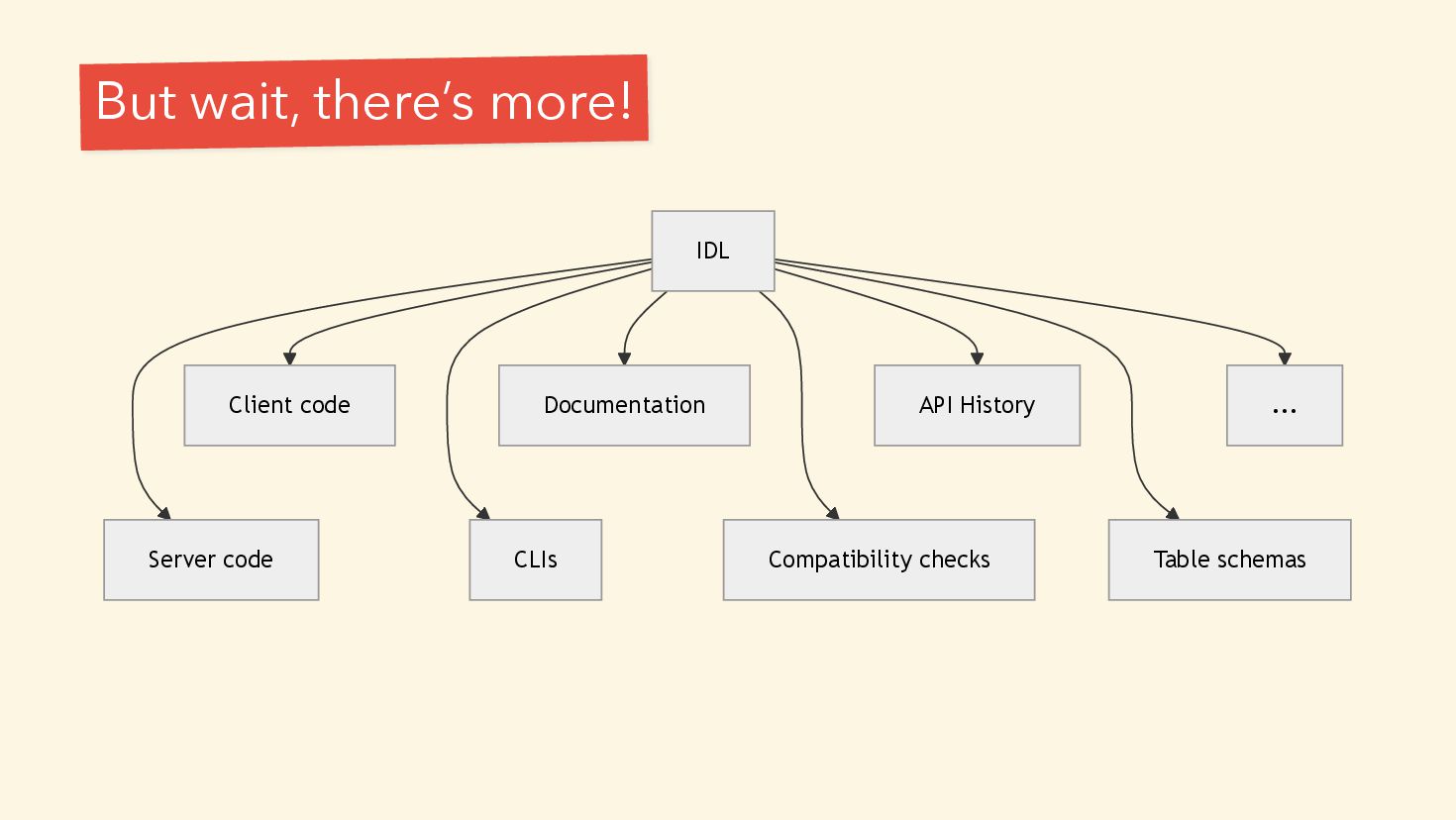 But wait, there's more!

IDL

Client code

Documentation

API History

...

Server code

CLIs

Compatibility checks

Table schemas